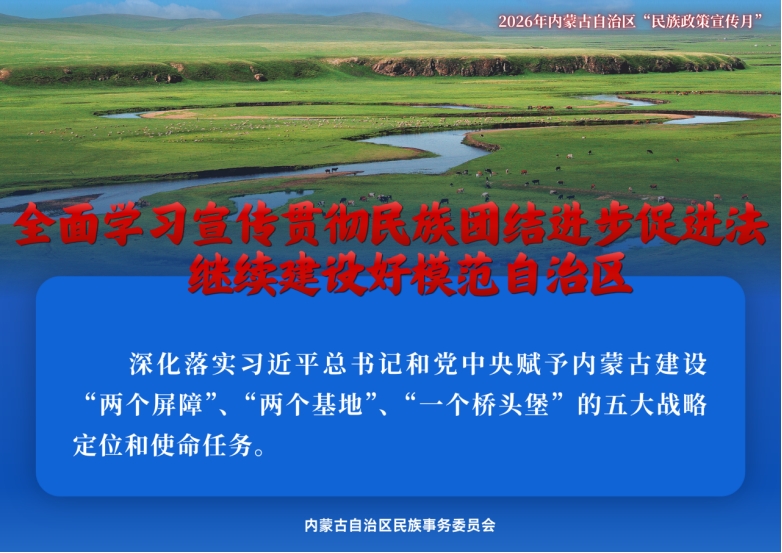 2026年内蒙古自治区“民族政策宣传月”

全面学习宣传贯彻民族团结进步促进法
继续建设好模范自治区

深化落实习近平总书记和党中央赋予内蒙古建设“两个屏障”、“两个基地”、“一个桥头堡”的五大战略定位和使命任务。

内蒙古自治区民族事务委员会